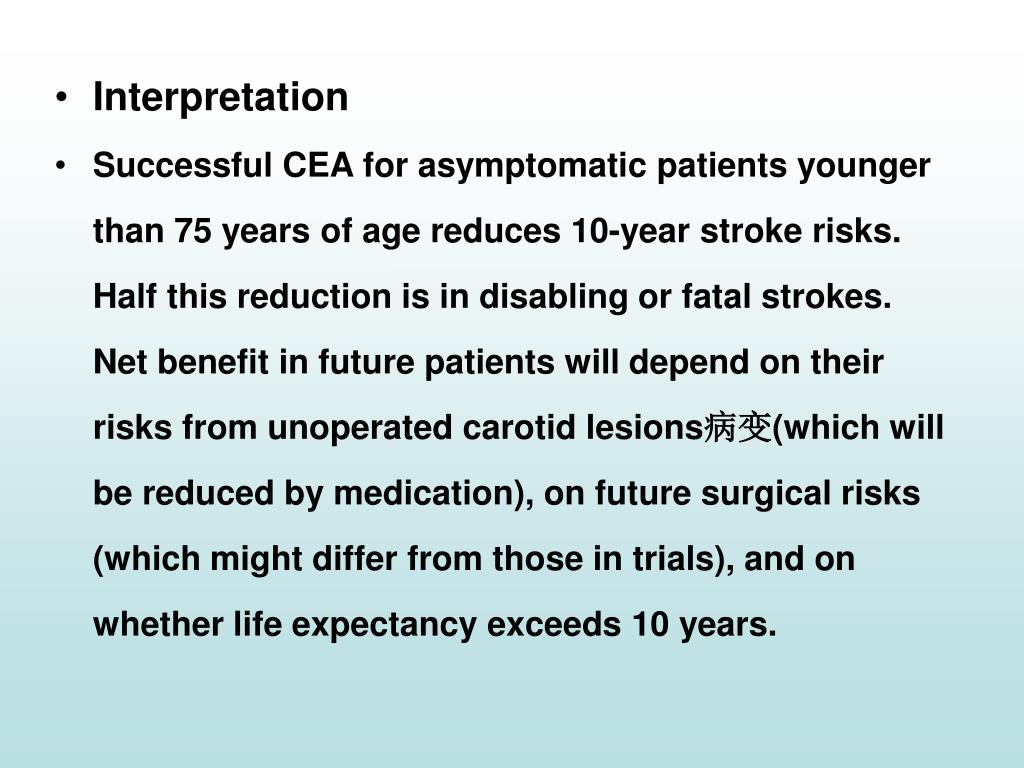 • Interpretation

• Successful CEA for asymptomatic patients younger than 75 years of age reduces 10-year stroke risks. Half this reduction is in disabling or fatal strokes. Net benefit in future patients will depend on their risks from unoperated carotid lesions病变(which will be reduced by medication), on future surgical risks (which might differ from those in trials), and on whether life expectancy exceeds 10 years.